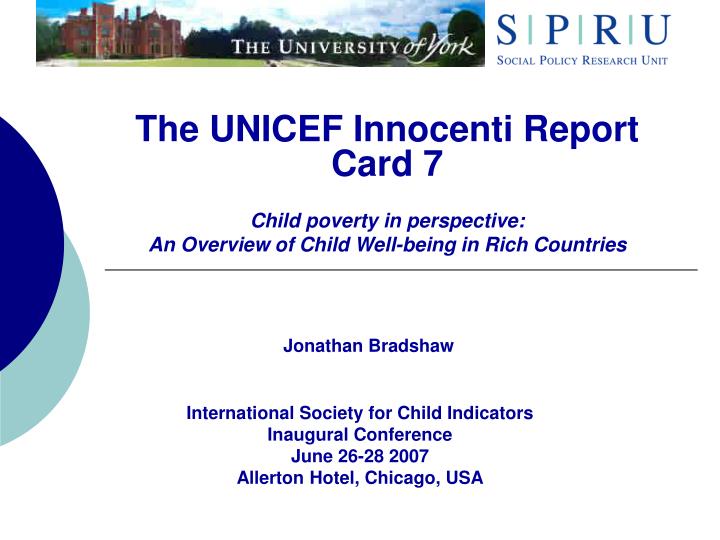 THE UNIVERSITY of York

S|P|R|U
SOCIAL POLICY RESEARCH UNIT

The UNICEF Innocenti Report Card 7

Child poverty in perspective:
An Overview of Child Well-being in Rich Countries

Jonathan Bradshaw

International Society for Child Indicators
Inaugural Conference
June 26-28 2007
Allerton Hotel, Chicago, USA